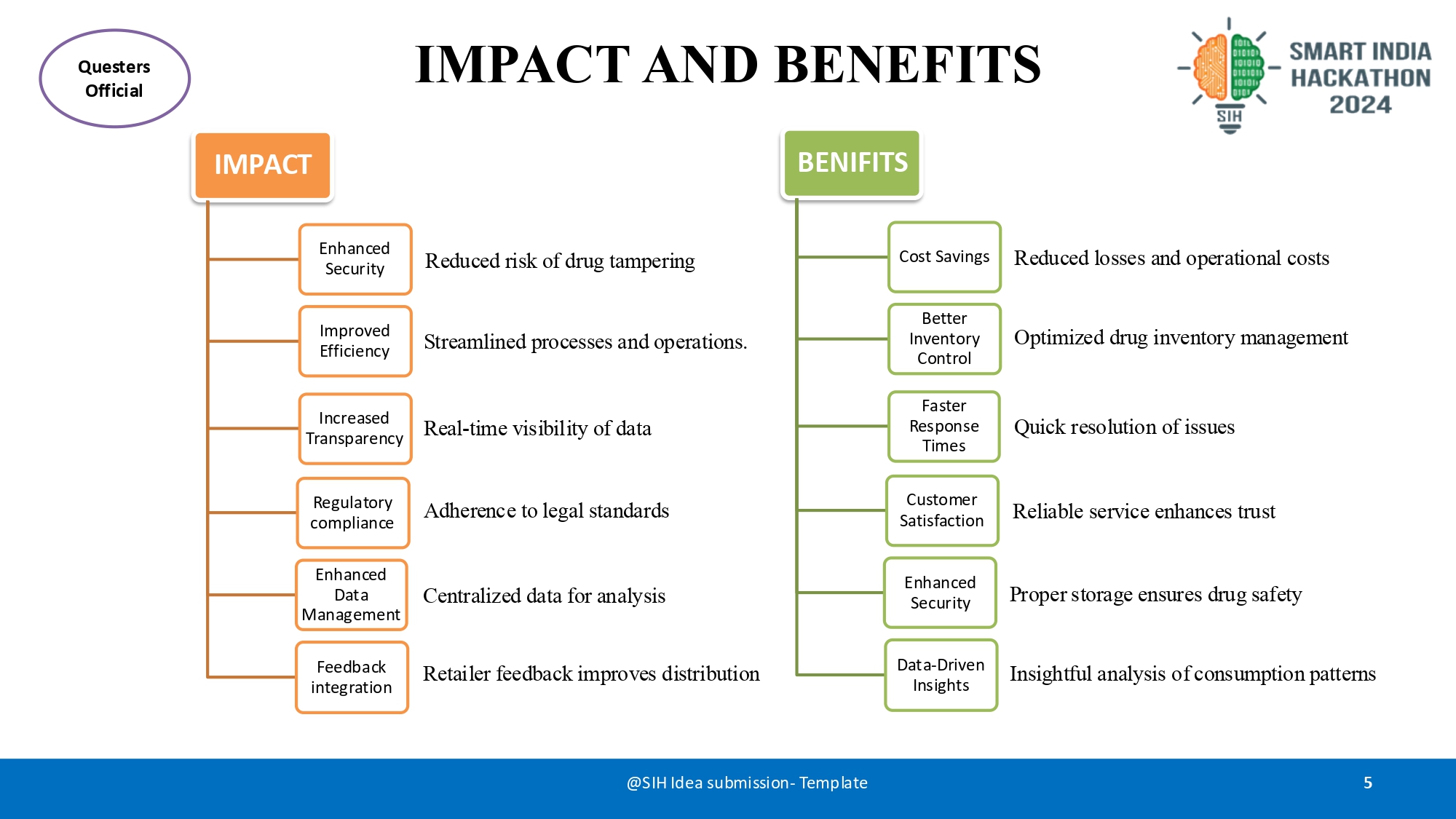 Questers Official

IMPACT AND BENEFITS

SIH

SMART INDIA HACKATHON 2024

IMPACT

Enhanced Security
Reduced risk of drug tampering

Improved Efficiency
Streamlined processes and operations.

Increased Transparency
Real-time visibility of data

Regulatory compliance
Adherence to legal standards

Enhanced Data Management
Centralized data for analysis

Feedback integration
Retailer feedback improves distribution

BENIFITS

Cost Savings
Reduced losses and operational costs

Better Inventory Control
Optimized drug inventory management

Faster Response Times
Quick resolution of issues

Customer Satisfaction
Reliable service enhances trust

Enhanced Security
Proper storage ensures drug safety

Data-Driven Insights
Insightful analysis of consumption patterns

@SIH Idea submission- Template

5